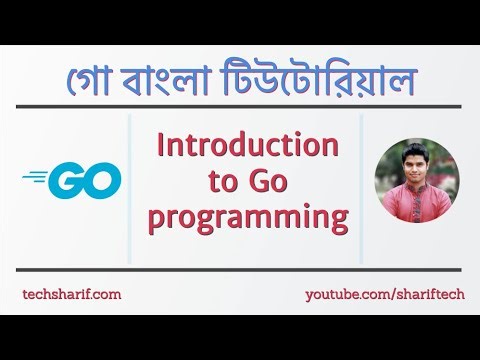 গো বাংলা টিউটোরিয়াল

GO

Introduction to Go programming

techsharif.com

youtube.com/shariftech